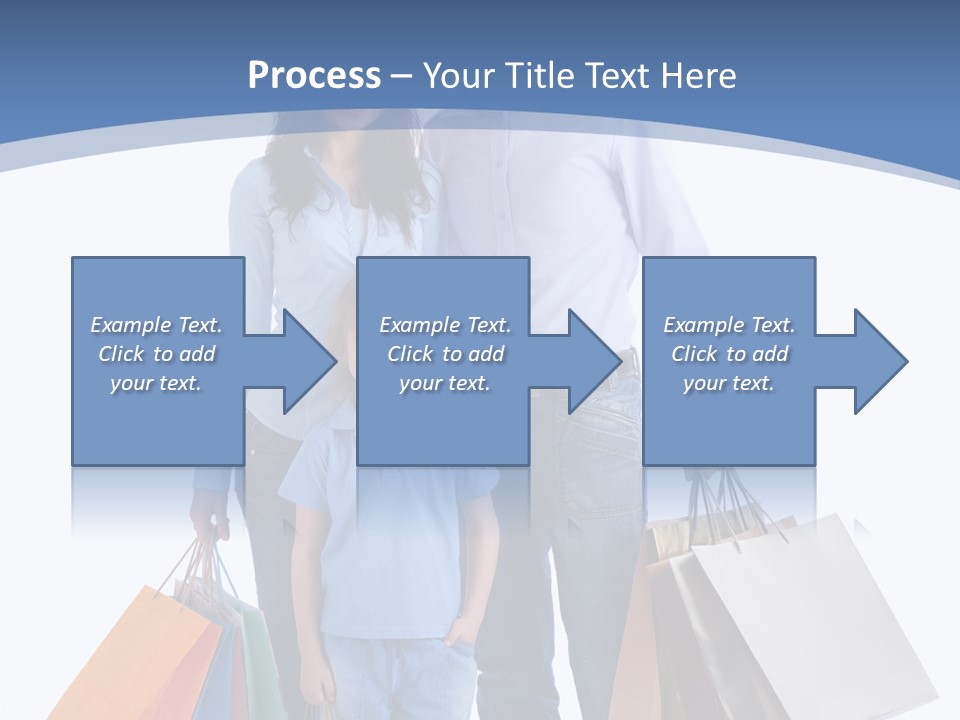 Process – Your Title Text Here

Example Text. Click to add your text.

Example Text. Click to add your text.

Example Text. Click to add your text.